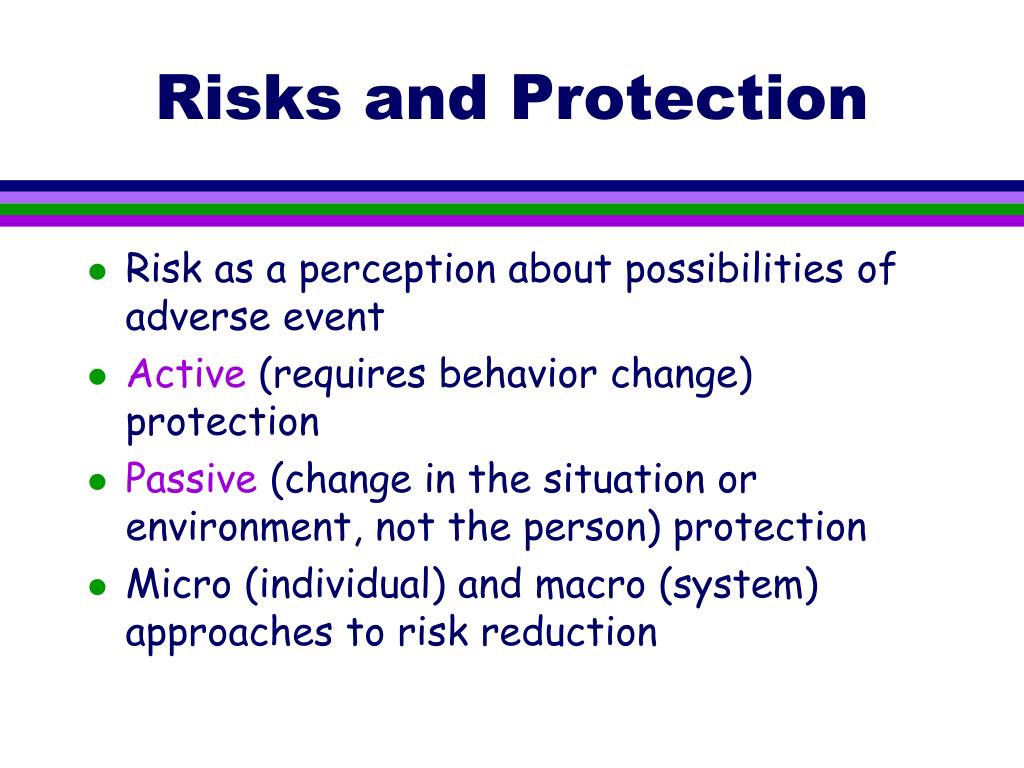 Risks and Protection

- Risk as a perception about possibilities of adverse event
- Active (requires behavior change) protection
- Passive (change in the situation or environment, not the person) protection
- Micro (individual) and macro (system) approaches to risk reduction